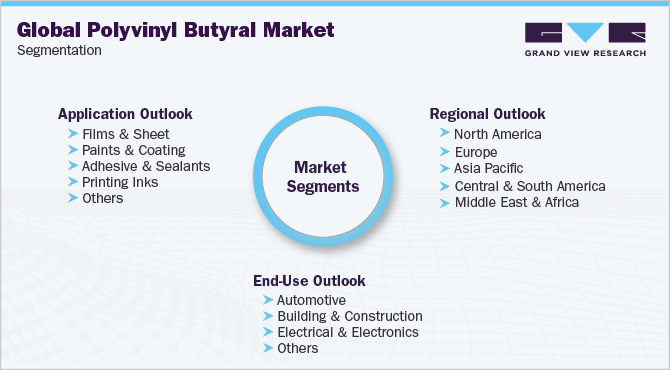 Global Polyvinyl Butyral Market
Segmentation

GRAND VIEW RESEARCH

Application Outlook
Films & Sheet
Paints & Coating
Adhesive & Sealants
Printing Inks
Others

Market Segments

Regional Outlook
North America
Europe
Asia Pacific
Central & South America
Middle East & Africa

End-Use Outlook
Automotive
Building & Construction
Electrical & Electronics
Others